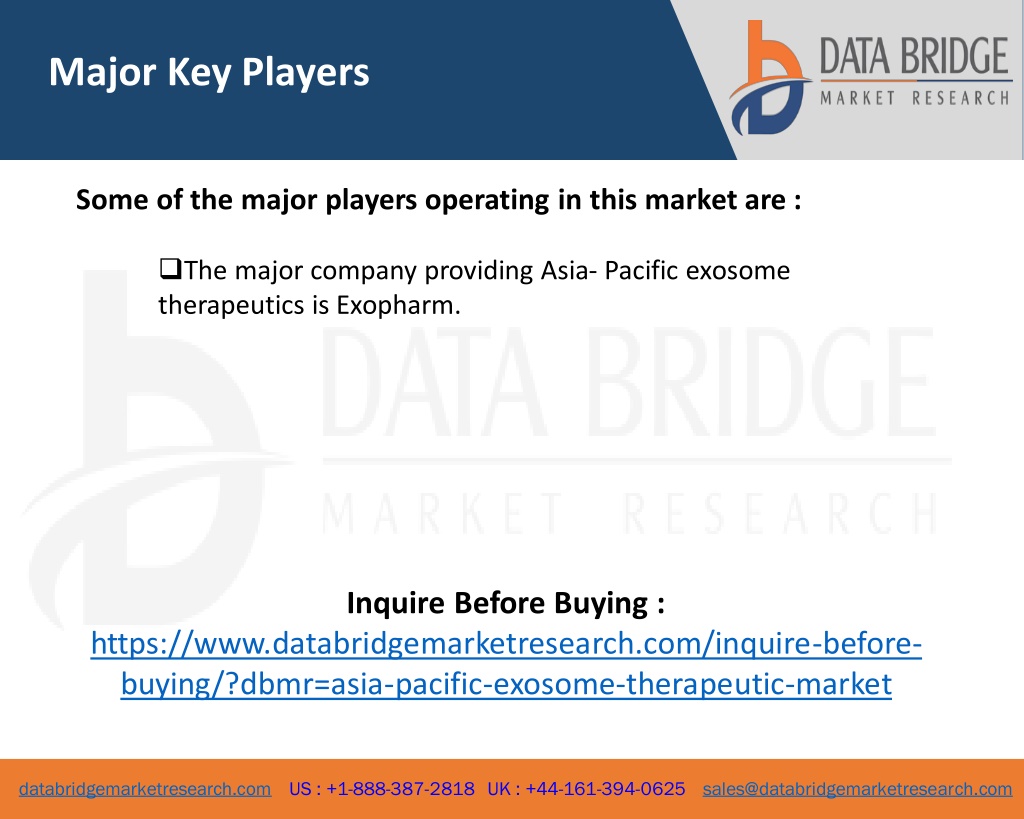 Major Key Players

DATA BRIDGE
MARKET RESEARCH

Some of the major players operating in this market are :

❑The major company providing Asia- Pacific exosome therapeutics is Exopharm.

DATA BRIDGE
MARKET RESEARCH

Inquire Before Buying :
https://www.databridgemarketresearch.com/inquire-before-buying/?dbmr=asia-pacific-exosome-therapeutic-market

databridgemarketresearch.com US : +1-888-387-2818 UK : +44-161-394-0625 sales@databridgemarketresearch.com